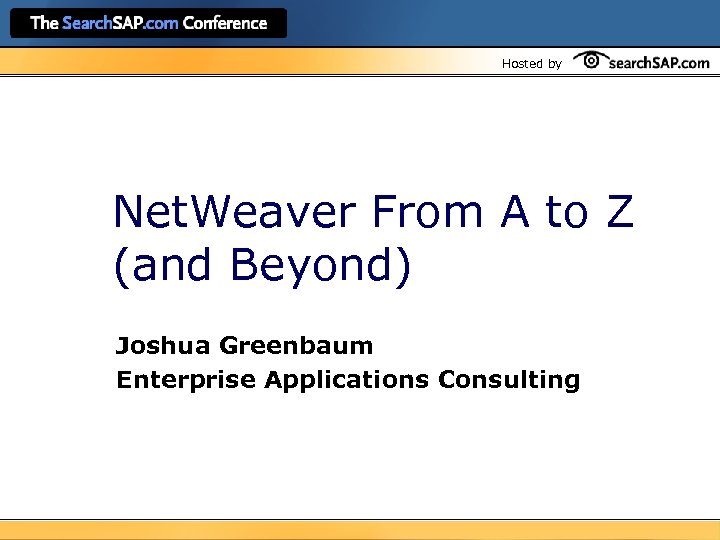 The SearchSAP.com Conference

Hosted by searchSAP.com

NetWeaver From A to Z (and Beyond)

Joshua Greenbaum
Enterprise Applications Consulting